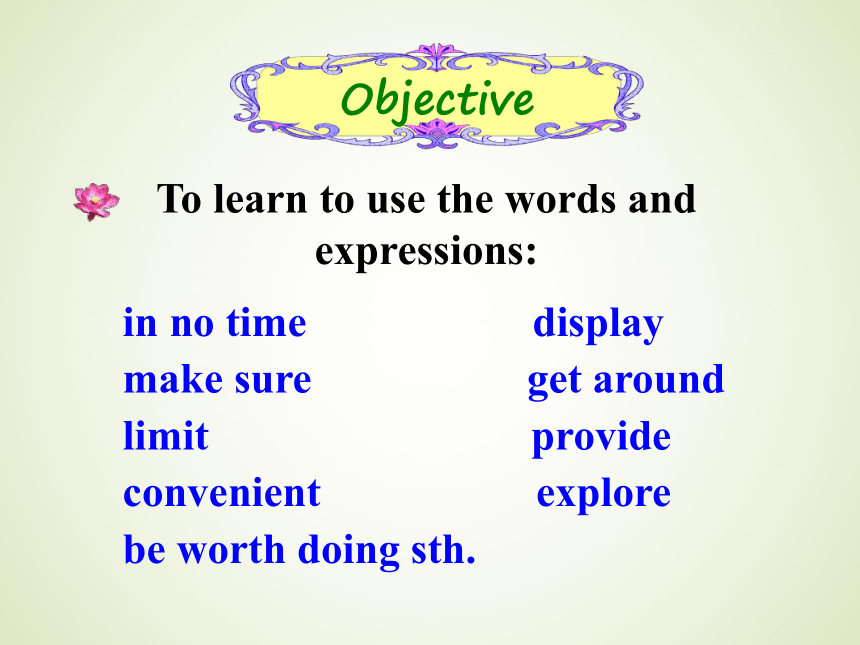 Objective

To learn to use the words and expressions:

in no time
make sure
limit
convenient
be worth doing sth.

display
get around
provide
explore